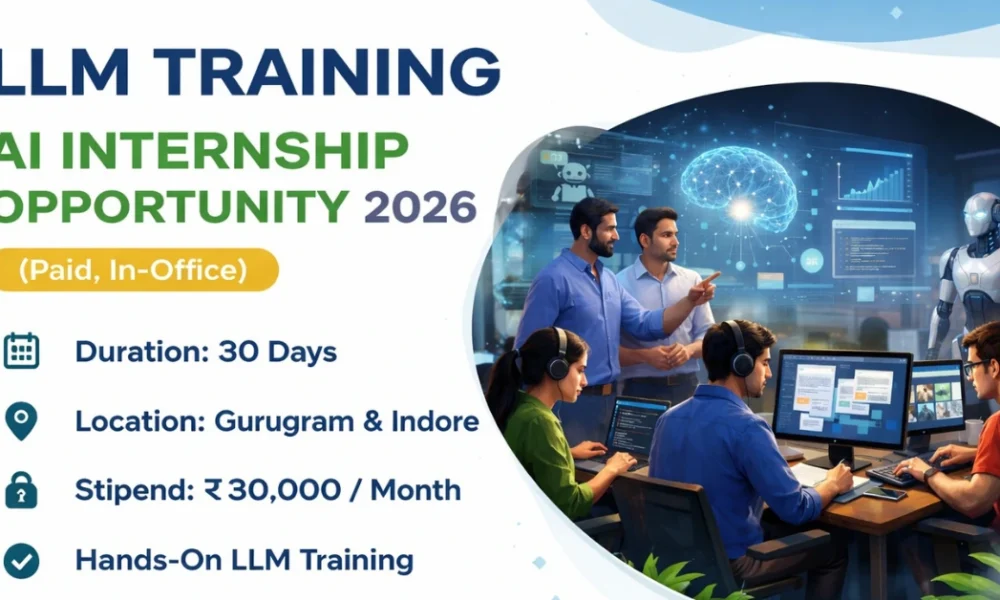 LLM TRAINING
AI INTERNSHIP
OPPORTUNITY 2026

(Paid, In-Office)

Duration: 30 Days

Location: Gurugram & Indore

Stipend: ₹30,000 / Month

Hands-On LLM Training